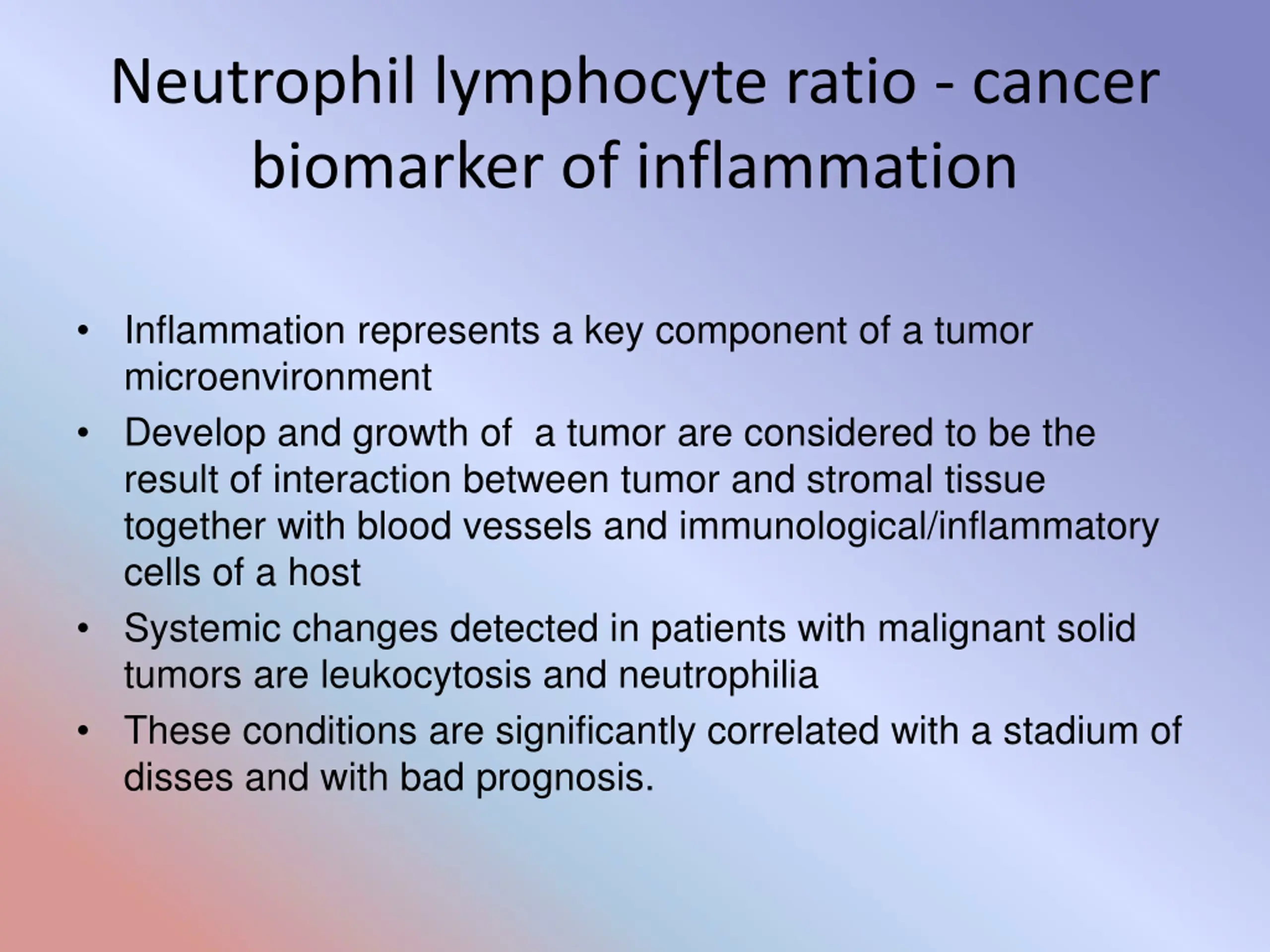 Neutrophil lymphocyte ratio - cancer biomarker of inflammation

• Inflammation represents a key component of a tumor microenvironment
• Develop and growth of a tumor are considered to be the result of interaction between tumor and stromal tissue together with blood vessels and immunological/inflammatory cells of a host
• Systemic changes detected in patients with malignant solid tumors are leukocytosis and neutrophilia
• These conditions are significantly correlated with a stadium of disses and with bad prognosis.